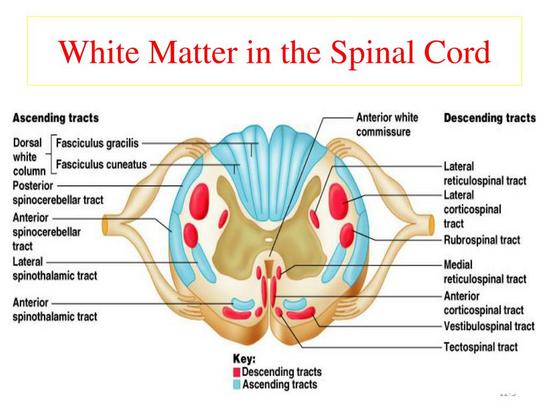 White Matter in the Spinal Cord

Ascending tracts

Dorsal white column

Fasciculus gracilis

Fasciculus cuneatus

Posterior spinocerebellar tract

Anterior spinocerebellar tract

Lateral spinothalamic tract

Anterior spinothalamic tract

Anterior white commissure

Descending tracts

Lateral reticulospinal tract

Lateral corticospinal tract

Rubrospinal tract

Medial reticulospinal tract

Anterior corticospinal tract

Vestibulospinal tract

Tectospinal tract

Key:
Descending tracts
Ascending tracts